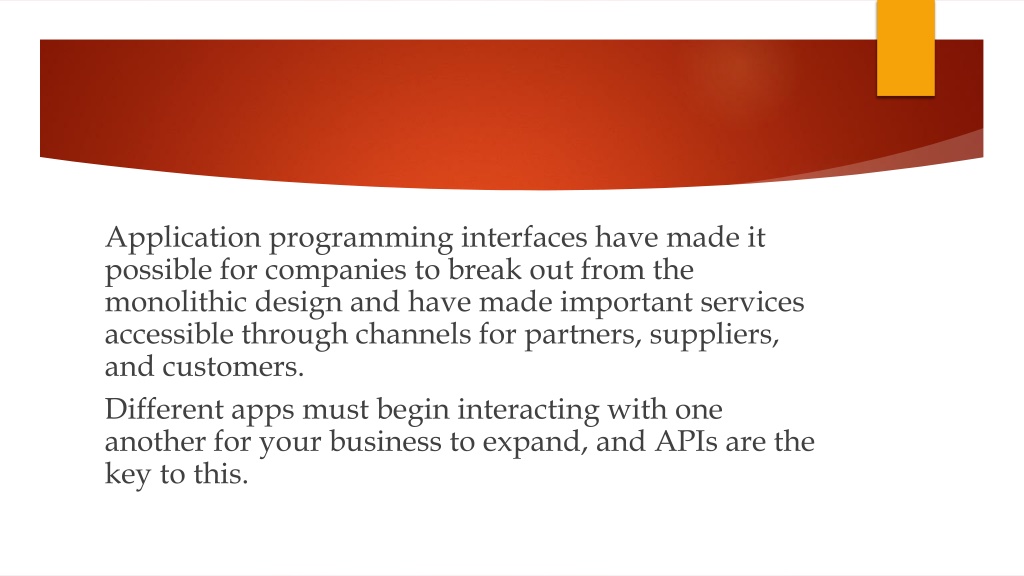 Application programming interfaces have made it possible for companies to break out from the monolithic design and have made important services accessible through channels for partners, suppliers, and customers.

Different apps must begin interacting with one another for your business to expand, and APIs are the key to this.